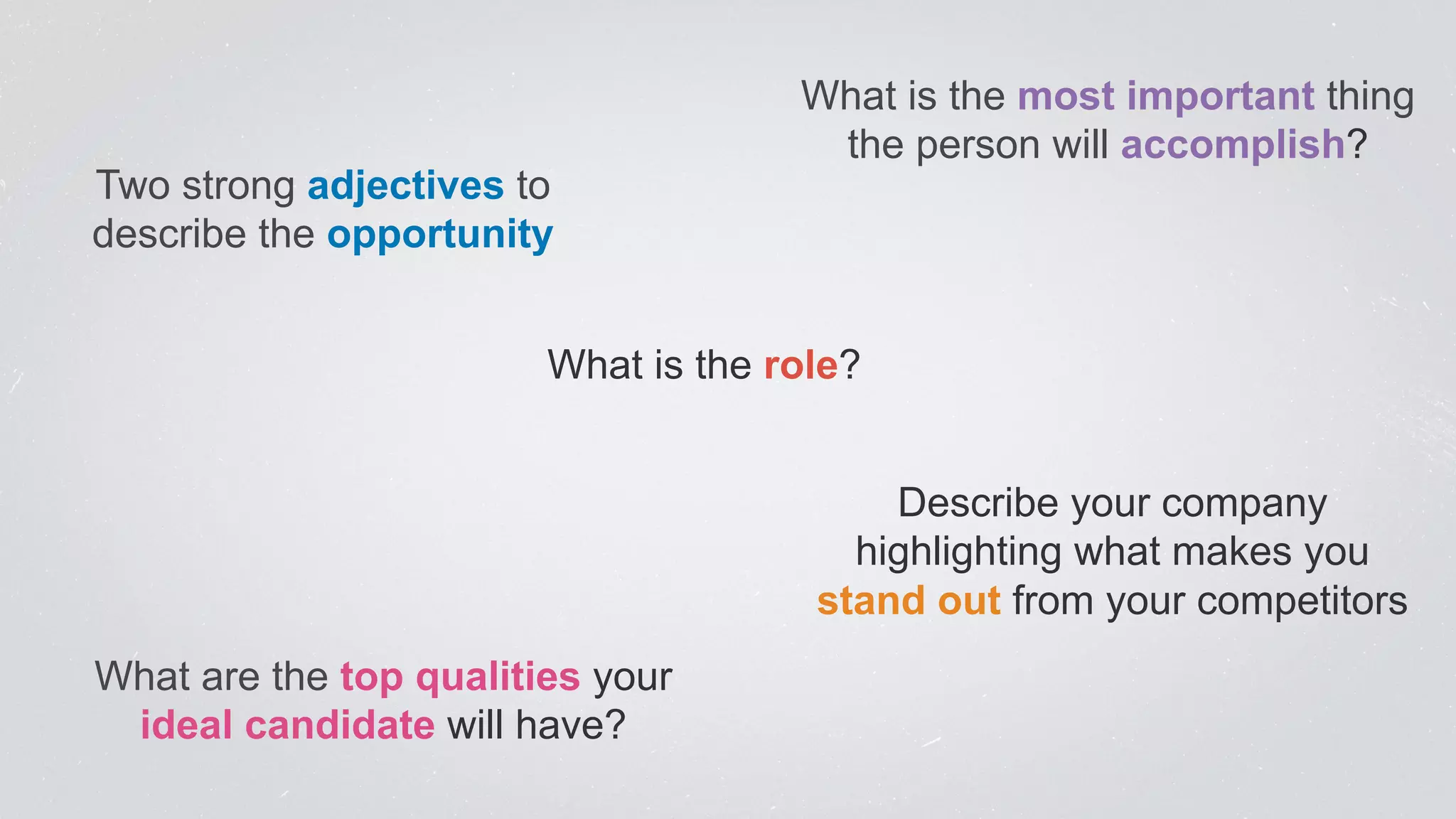 What is the most important thing the person will accomplish?

Two strong adjectives to describe the opportunity

What is the role?

Describe your company highlighting what makes you stand out from your competitors

What are the top qualities your ideal candidate will have?